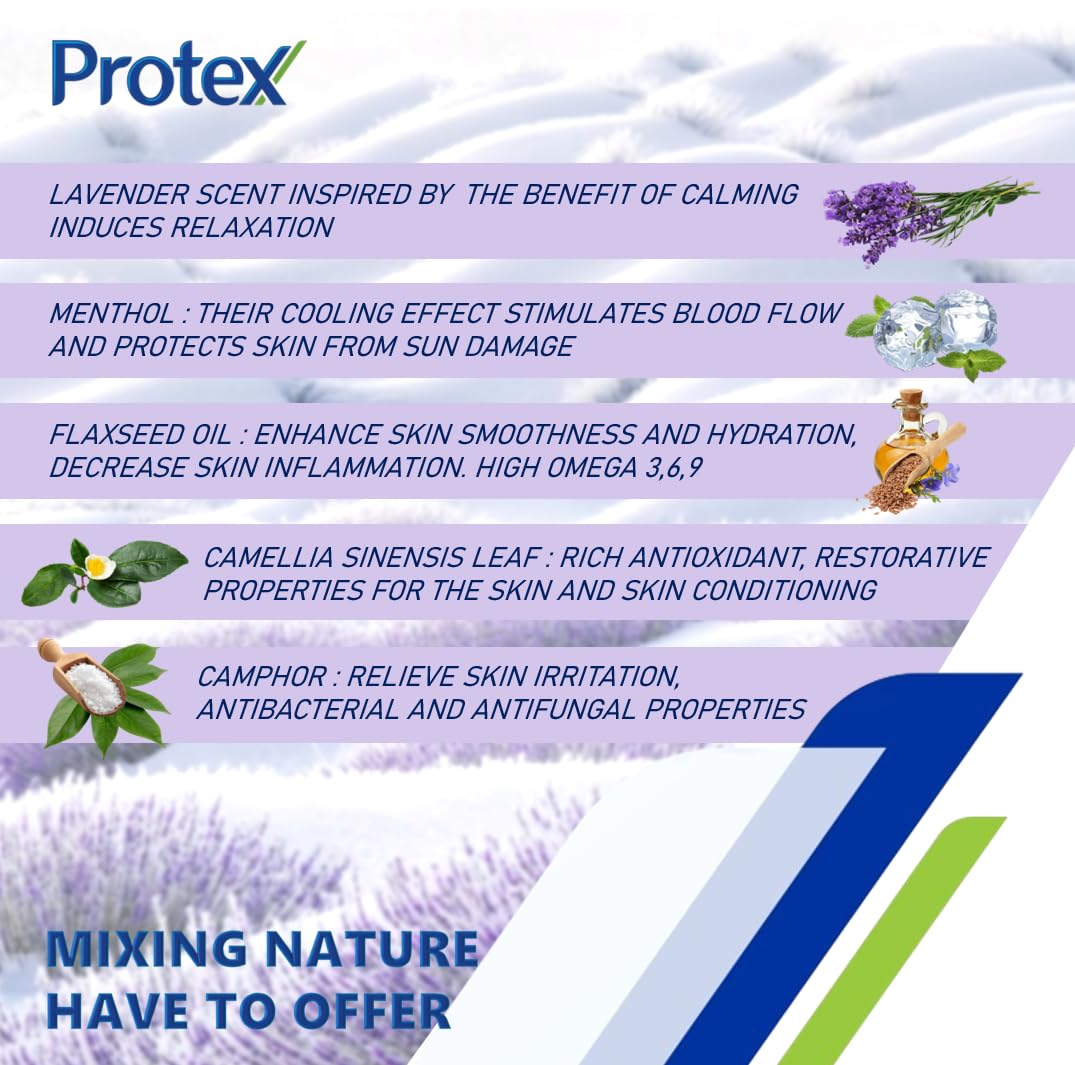 Protex

LAVENDER SCENT INSPIRED BY THE BENEFIT OF CALMING INDUCES RELAXATION

MENTHOL : THEIR COOLING EFFECT STIMULATES BLOOD FLOW AND PROTECTS SKIN FROM SUN DAMAGE

FLAXSEED OIL : ENHANCE SKIN SMOOTHNESS AND HYDRATION, DECREASE SKIN INFLAMMATION. HIGH OMEGA 3,6,9

CAMELLIA SINENSIS LEAF : RICH ANTIOXIDANT, RESTORATIVE PROPERTIES FOR THE SKIN AND SKIN CONDITIONING

CAMPHOR : RELIEVE SKIN IRRITATION, ANTIBACTERIAL AND ANTIFUNGAL PROPERTIES

MIXING NATURE HAVE TO OFFER